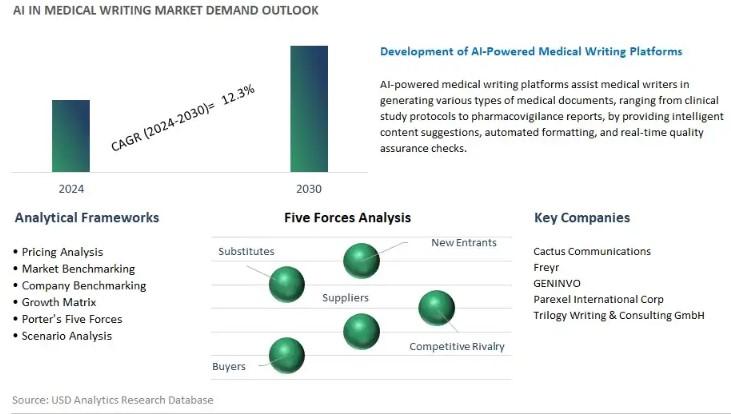 AI IN MEDICAL WRITING MARKET DEMAND OUTLOOK

CAGR (2024-2030)= 12.3%

2024

2030

Development of AI-Powered Medical Writing Platforms

AI-powered medical writing platforms assist medical writers in generating various types of medical documents, ranging from clinical study protocols to pharmacovigilance reports, by providing intelligent content suggestions, automated formatting, and real-time quality assurance checks.

Analytical Frameworks

• Pricing Analysis
• Market Benchmarking
• Company Benchmarking
• Growth Matrix
• Porter's Five Forces
• Scenario Analysis

Five Forces Analysis

Substitutes

New Entrants

Suppliers

Competitive Rivalry

Buyers

Key Companies

Cactus Communications
Freyr
GENINVO
Parexel International Corp
Trilogy Writing & Consulting GmbH

Source: USD Analytics Research Database